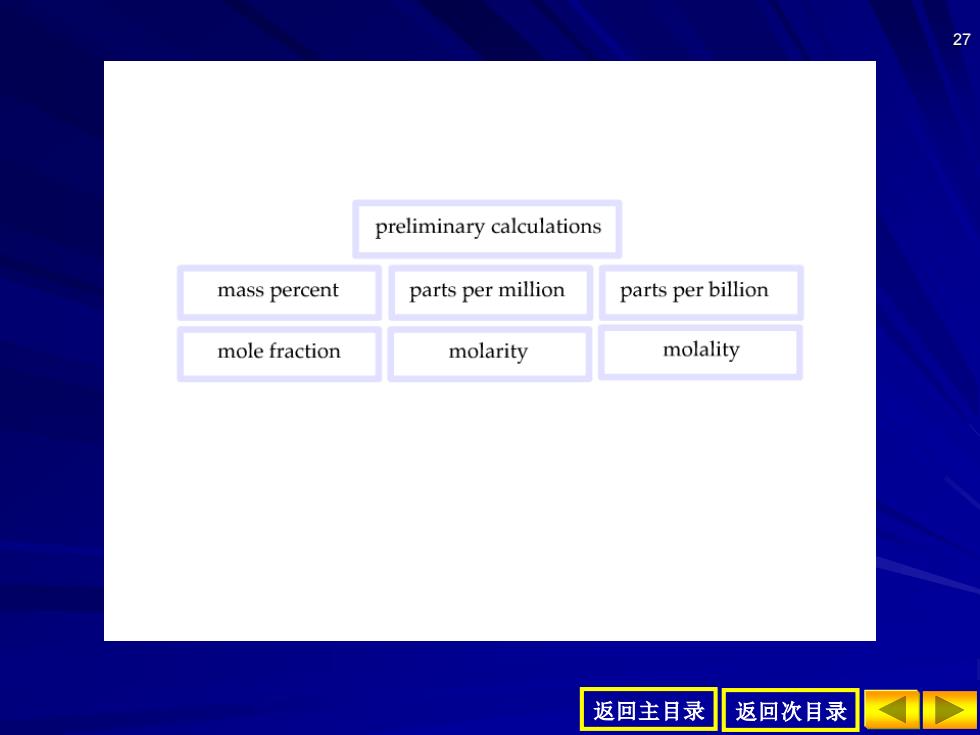 27

preliminary calculations

mass percent

parts per million

parts per billion

mole fraction

molarity

molality

返回主目录

返回次目录